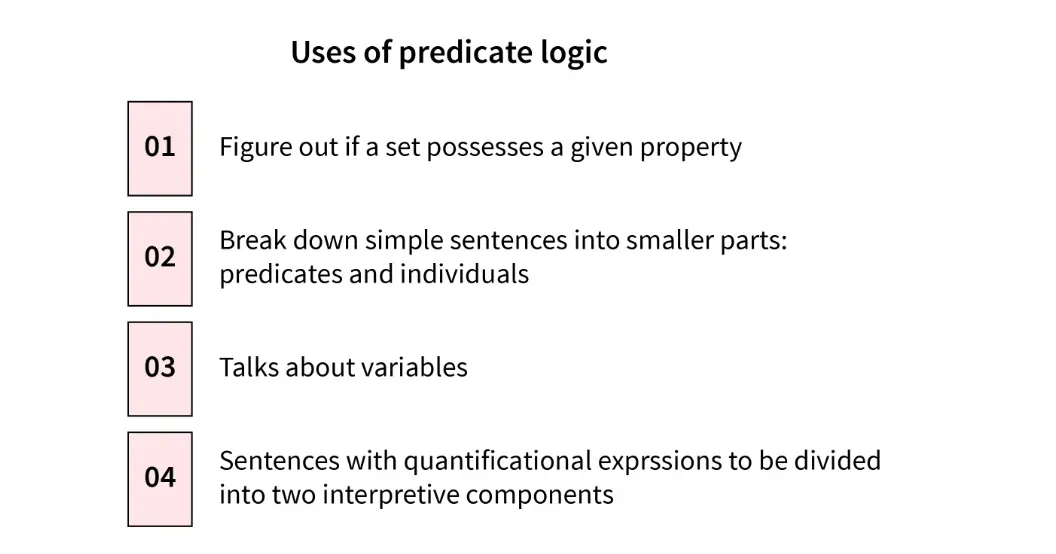 Uses of predicate logic

01

Figure out if a set possesses a given property

02

Break down simple sentences into smaller parts: predicates and individuals

03

Talks about variables

04

Sentences with quantificational exprssions to be divided into two interpretive components